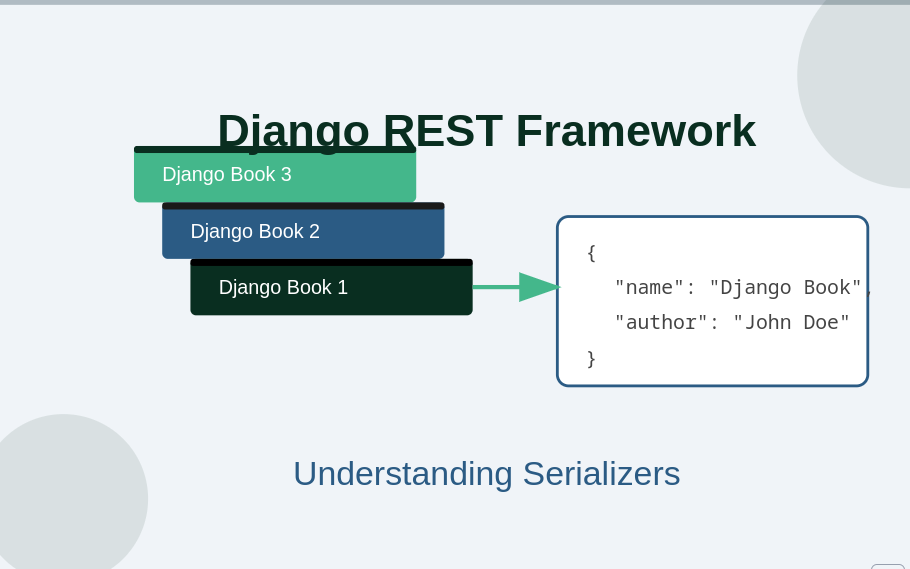 Django REST Framework

Django Book 3

Django Book 2

Django Book 1

{
"name": "Django Book",
"author": "John Doe"
}

Understanding Serializers